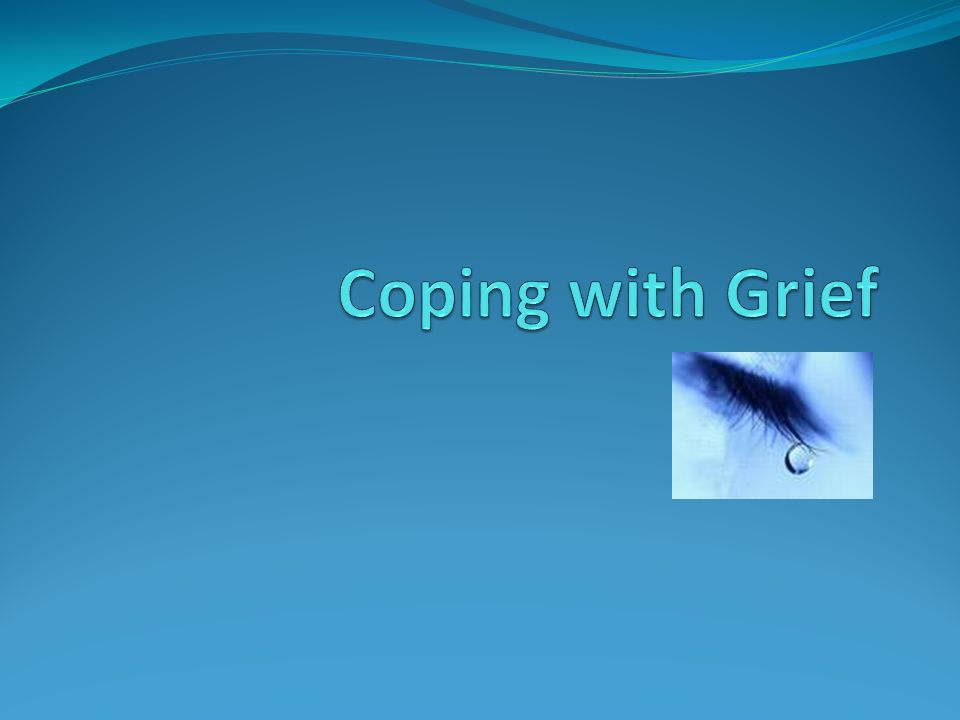 Coping with Grief